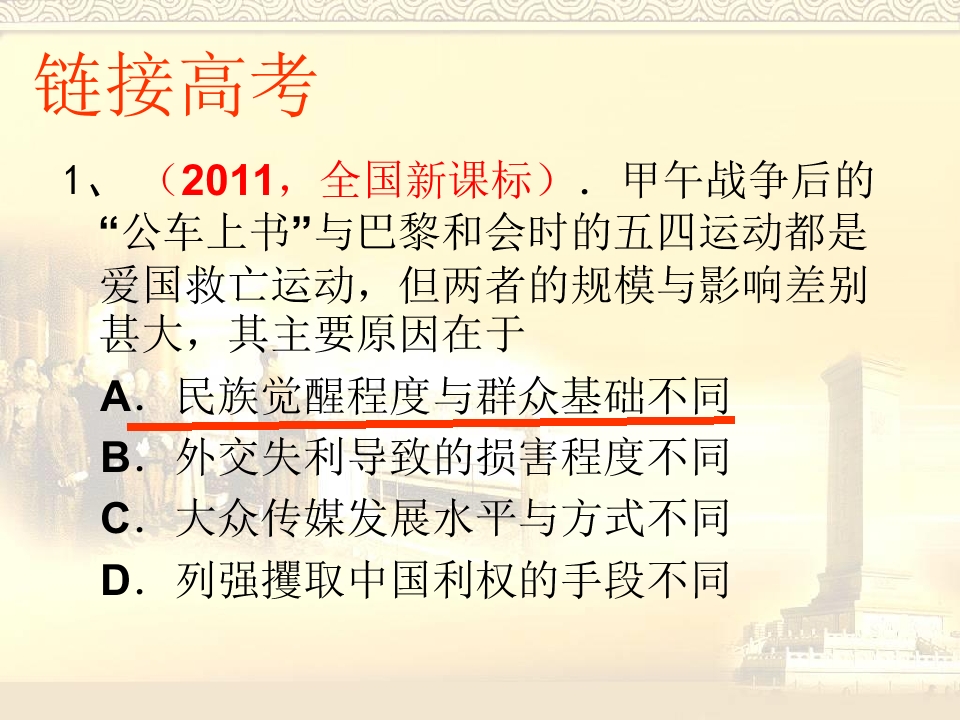 链接高考

1、（2011，全国新课标）．甲午战争后的“公车上书”与巴黎和会时的五四运动都是爱国救亡运动，但两者的规模与影响差别甚大，其主要原因在于

A．民族觉醒程度与群众基础不同

B．外交失利导致的损害程度不同

C．大众传媒发展水平与方式不同

D．列强攫取中国利权的手段不同